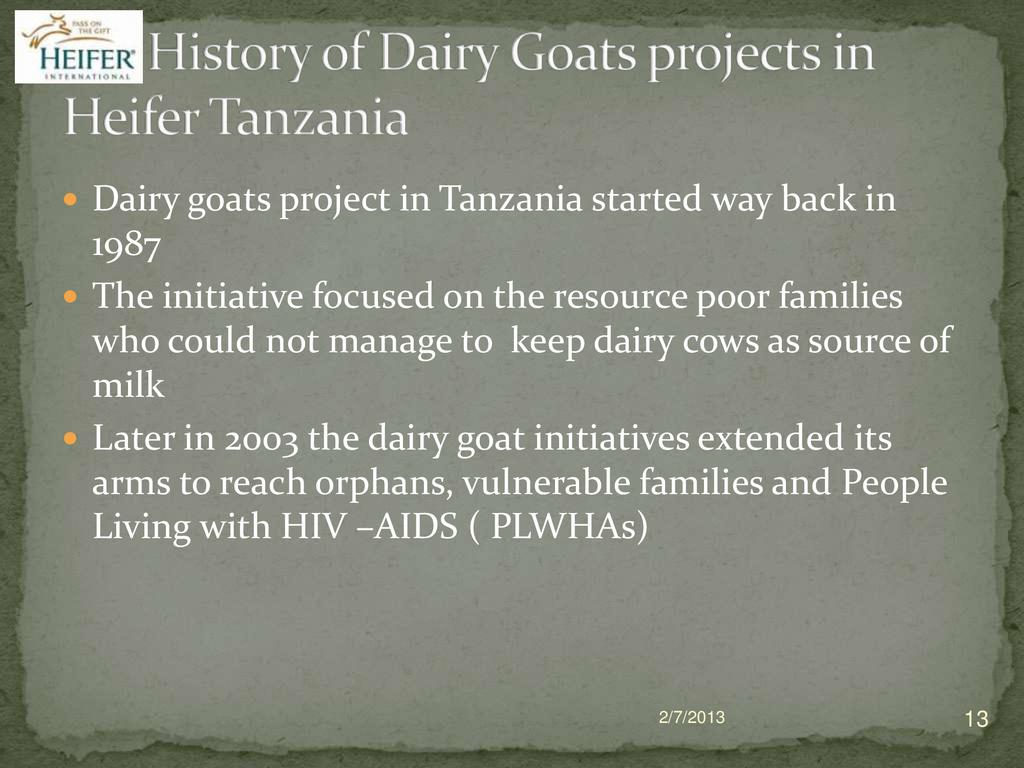 PASS ON THE GIFT
HEIFER
INTERNATIONAL

History of Dairy Goats projects in Heifer Tanzania

Dairy goats project in Tanzania started way back in 1987

The initiative focused on the resource poor families who could not manage to keep dairy cows as source of milk

Later in 2003 the dairy goat initiatives extended its arms to reach orphans, vulnerable families and People Living with HIV –AIDS ( PLWHAs)

2/7/2013

13